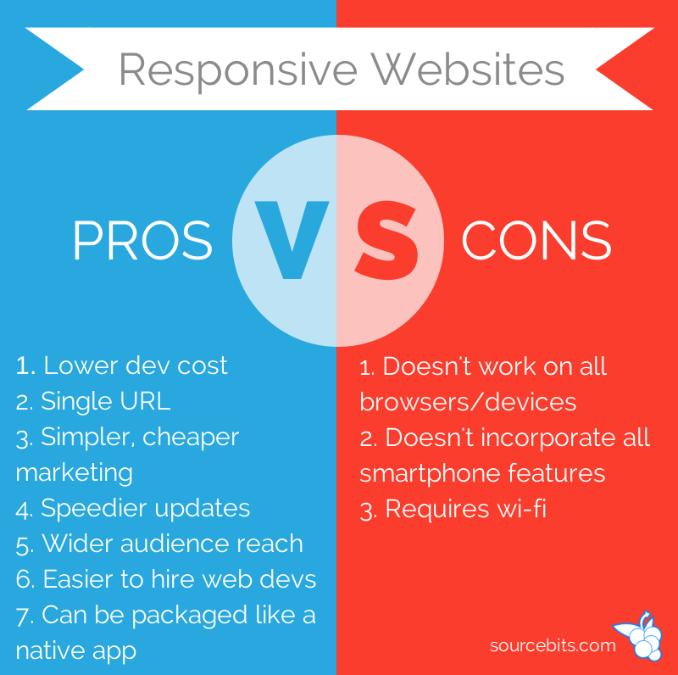 Responsive Websites

PROS VS CONS

1. Lower dev cost
2. Single URL
3. Simpler, cheaper marketing
4. Speedier updates
5. Wider audience reach
6. Easier to hire web devs
7. Can be packaged like a native app

1. Doesn't work on all browsers/devices
2. Doesn't incorporate all smartphone features
3. Requires wi-fi

sourcebits.com